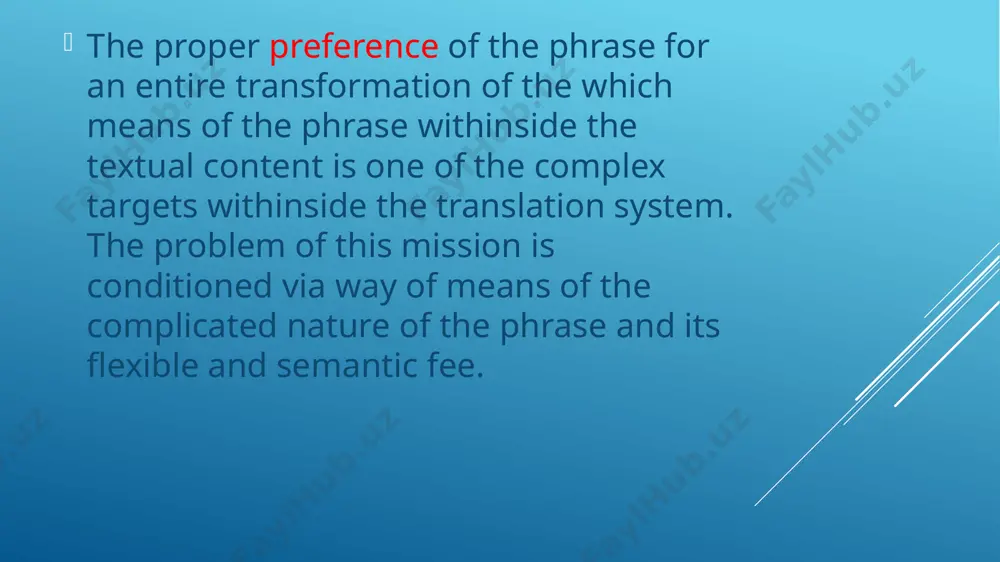 The proper preference of the phrase for an entire transformation of the which means of the phrase withinside the textual content is one of the complex targets withinside the translation system. The problem of this mission is conditioned via way of means of the complicated nature of the phrase and its flexible and semantic fee.

FaylHub.uz FaylHub.uz FaylHub.uz FaylHub.uz FaylHub.uz FaylHub.uz